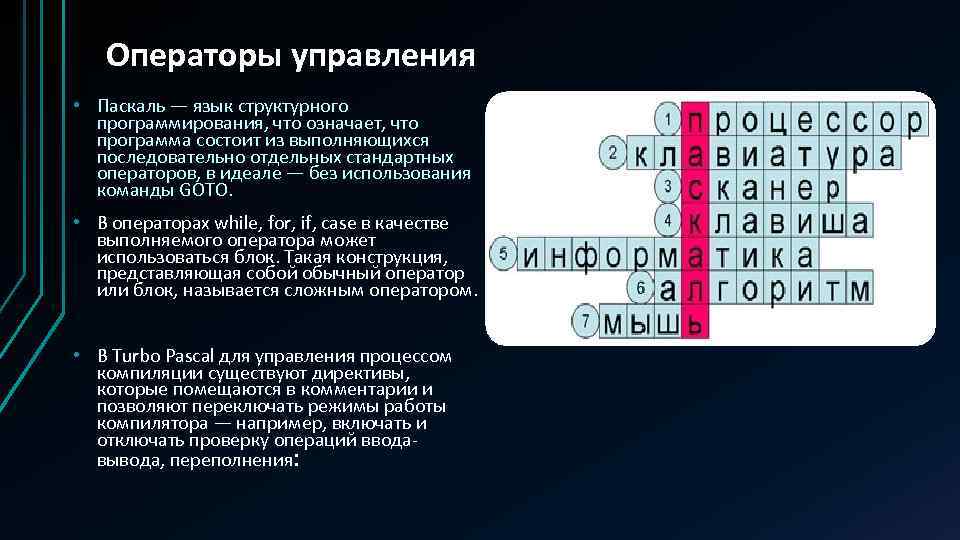 Операторы управления

• Паскаль — язык структурного программирования, что означает, что программа состоит из выполняющихся последовательно отдельных стандартных операторов, в идеале — без использования команды GOTO.

• В операторах while, for, if, case в качестве выполняемого оператора может использоваться блок. Такая конструкция, представляющая собой обычный оператор или блок, называется сложным оператором.

• В Turbo Pascal для управления процессом компиляции существуют директивы, которые помещаются в комментарии и позволяют переключать режимы работы компилятора — например, включать и отключать проверку операций ввода-вывода, переполнения:

1 процессор
2 клавиатура
3 сканер
4 клавиша
5 информатика
6 алгоритм
7 мышь